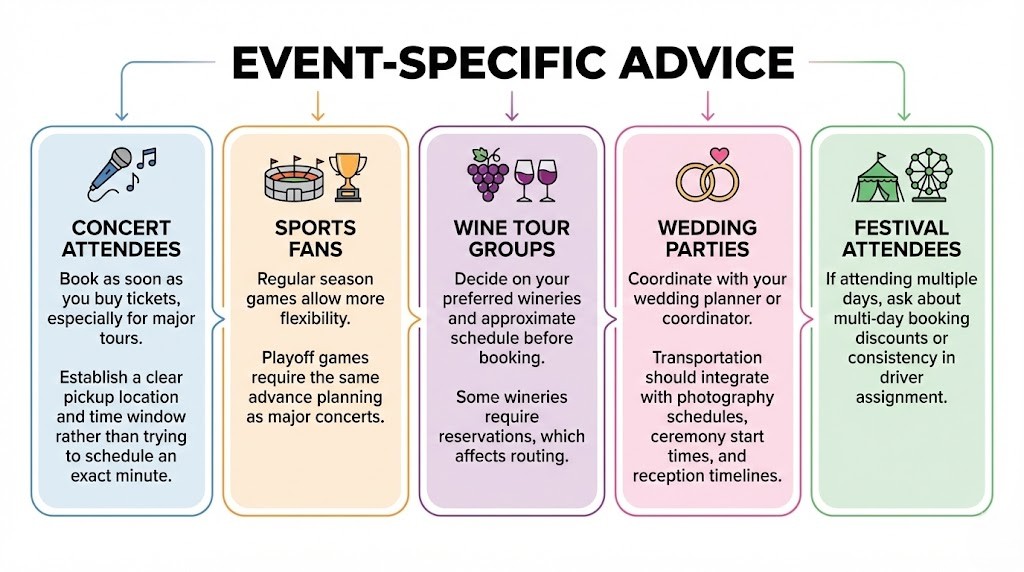 EVENT-SPECIFIC ADVICE

CONCERT ATTENDEES

Book as soon as you buy tickets, especially for major tours.

Establish a clear pickup location and time window rather than trying to schedule an exact minute.

SPORTS FANS

Regular season games allow more flexibility.

Playoff games require the same advance planning as major concerts.

WINE TOUR GROUPS

Decide on your preferred wineries and approximate schedule before booking.

Some wineries require reservations, which affects routing.

WEDDING PARTIES

Coordinate with your wedding planner or coordinator.

Transportation should integrate with photography schedules, ceremony start times, and reception timelines.

FESTIVAL ATTENDEES

If attending multiple days, ask about multi-day booking discounts or consistency in driver assignment.